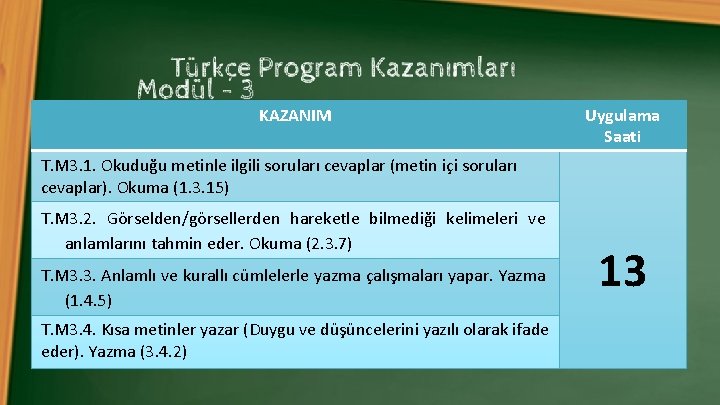 Türkçe Program Kazanımları
Modül - 3

| KAZANIM | Uygulama Saati |
|---|---|
| T.M3.1. Okuduğu metinle ilgili soruları cevaplar (metin içi soruları cevaplar). Okuma (1.3.15) | 13 |
| T.M3.2. Görselden/görsellerden hareketle bilmediği kelimeleri ve anlamlarını tahmin eder. Okuma (2.3.7) | |
| T.M3.3. Anlamlı ve kurallı cümlelerle yazma çalışmaları yapar. Yazma (1.4.5) | |
| T.M3.4. Kısa metinler yazar (Duygu ve düşüncelerini yazılı olarak ifade eder). Yazma (3.4.2) | |